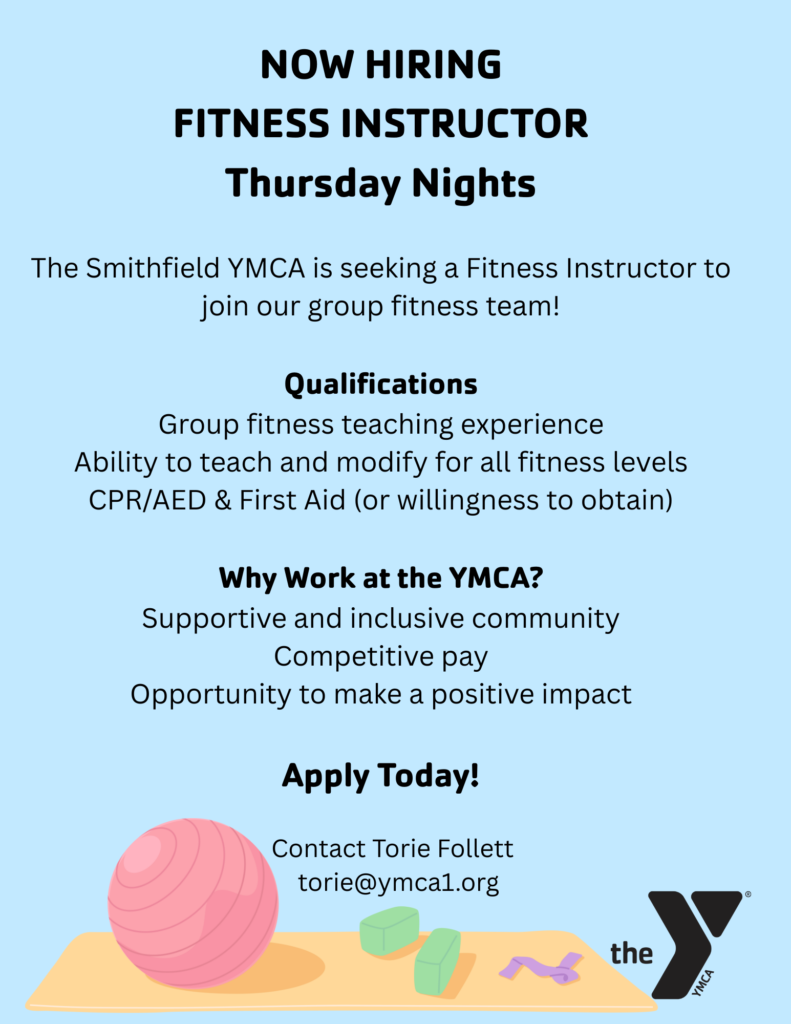 NOW HIRING
FITNESS INSTRUCTOR
Thursday Nights

The Smithfield YMCA is seeking a Fitness Instructor to join our group fitness team!

Qualifications
Group fitness teaching experience
Ability to teach and modify for all fitness levels
CPR/AED & First Aid (or willingness to obtain)

Why Work at the YMCA?
Supportive and inclusive community
Competitive pay
Opportunity to make a positive impact

Apply Today!

Contact Torie Follett
torie@ymca1.org

the YMCA